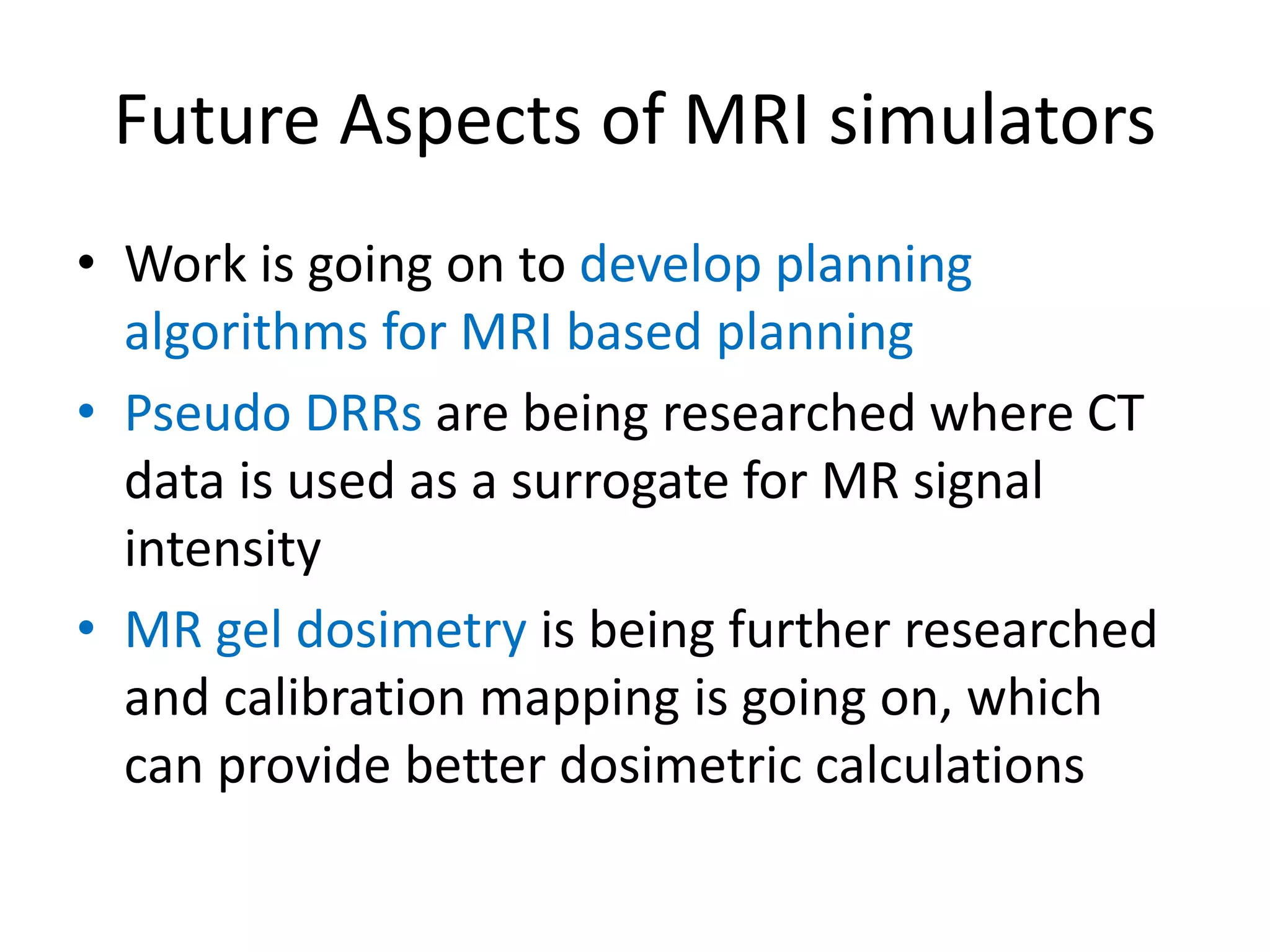 Future Aspects of MRI simulators

• Work is going on to develop planning algorithms for MRI based planning
• Pseudo DRRs are being researched where CT data is used as a surrogate for MR signal intensity
• MR gel dosimetry is being further researched and calibration mapping is going on, which can provide better dosimetric calculations